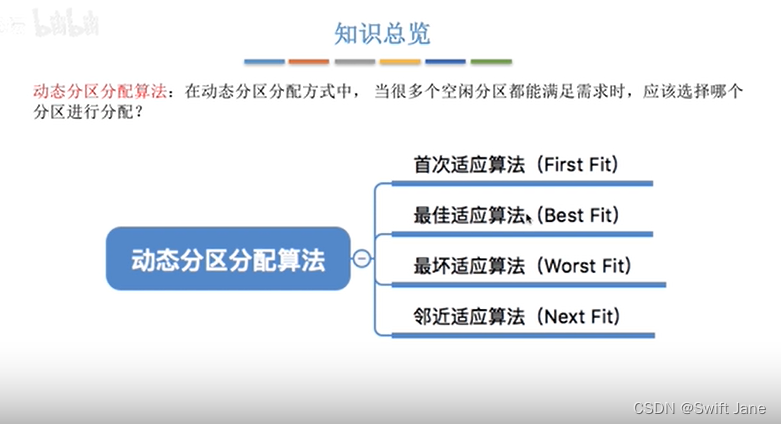 bilibili

知识总览

动态分区分配算法：在动态分区分配方式中，当很多个空闲分区都能满足需求时，应该选择哪个分区进行分配？

动态分区分配算法

首次适应算法（First Fit）

最佳适应算法（Best Fit）

最坏适应算法（Worst Fit）

邻近适应算法（Next Fit）

CSDN @Swift Jane